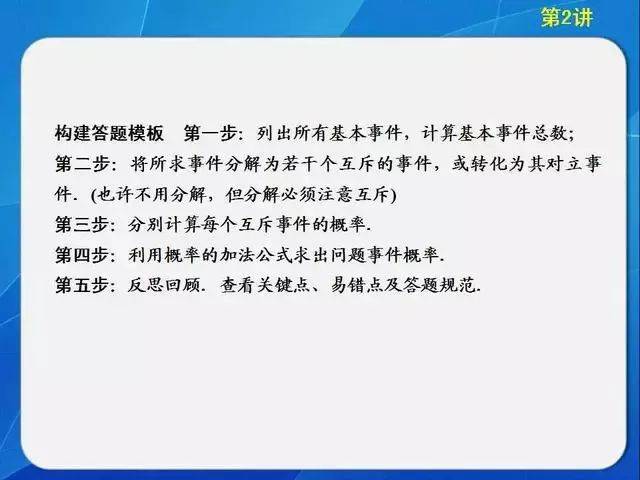 第2讲

构建答题模板　第一步：列出所有基本事件，计算基本事件总数；
第二步：将所求事件分解为若干个互斥的事件，或转化为其对立事件．(也许不用分解，但分解必须注意互斥)
第三步：分别计算每个互斥事件的概率．
第四步：利用概率的加法公式求出问题事件概率．
第五步：反思回顾．查看关键点、易错点及答题规范．